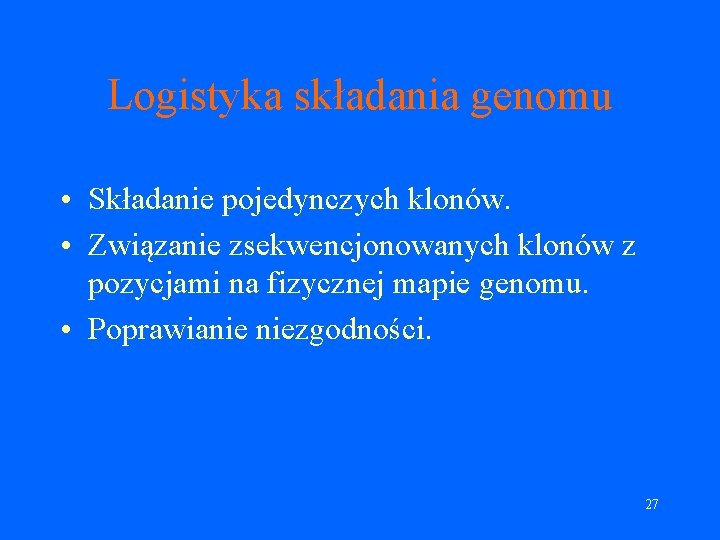 Logistyka składania genomu

• Składanie pojedynczych klonów.
• Związanie zsekwencjonowanych klonów z pozycjami na fizycznej mapie genomu.
• Poprawianie niezgodności.

27